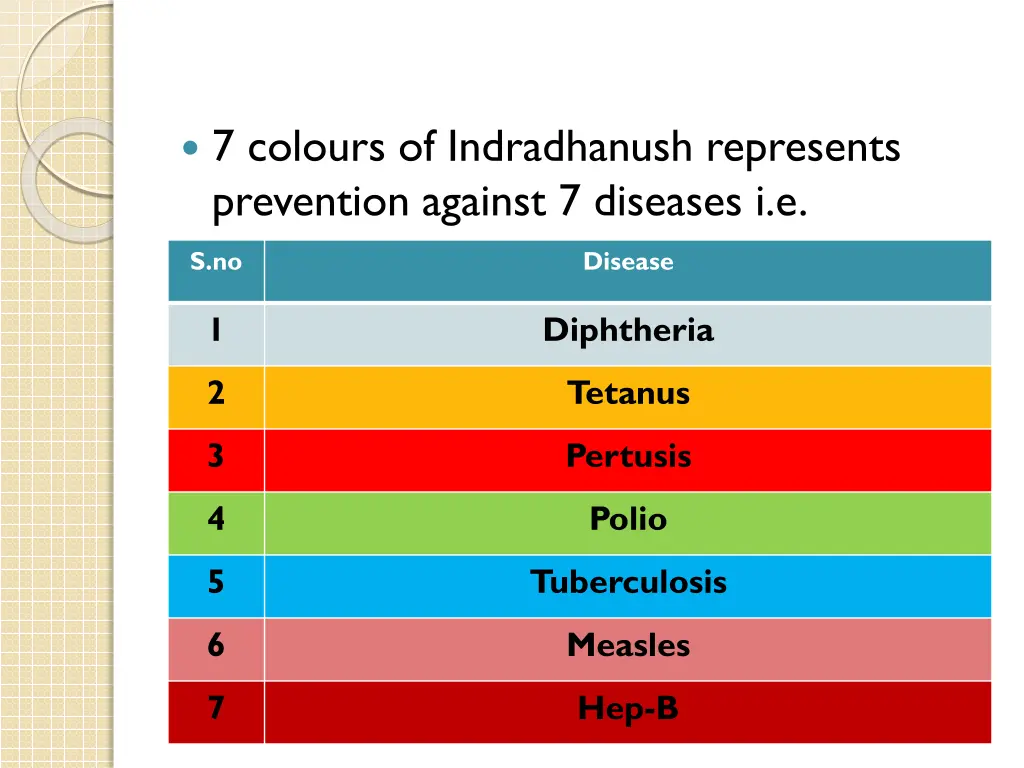 7 colours of Indradhanush represents prevention against 7 diseases i.e.

| S.no | Disease |
|---|---|
| 1 | Diphtheria |
| 2 | Tetanus |
| 3 | Pertusis |
| 4 | Polio |
| 5 | Tuberculosis |
| 6 | Measles |
| 7 | Hep-B |